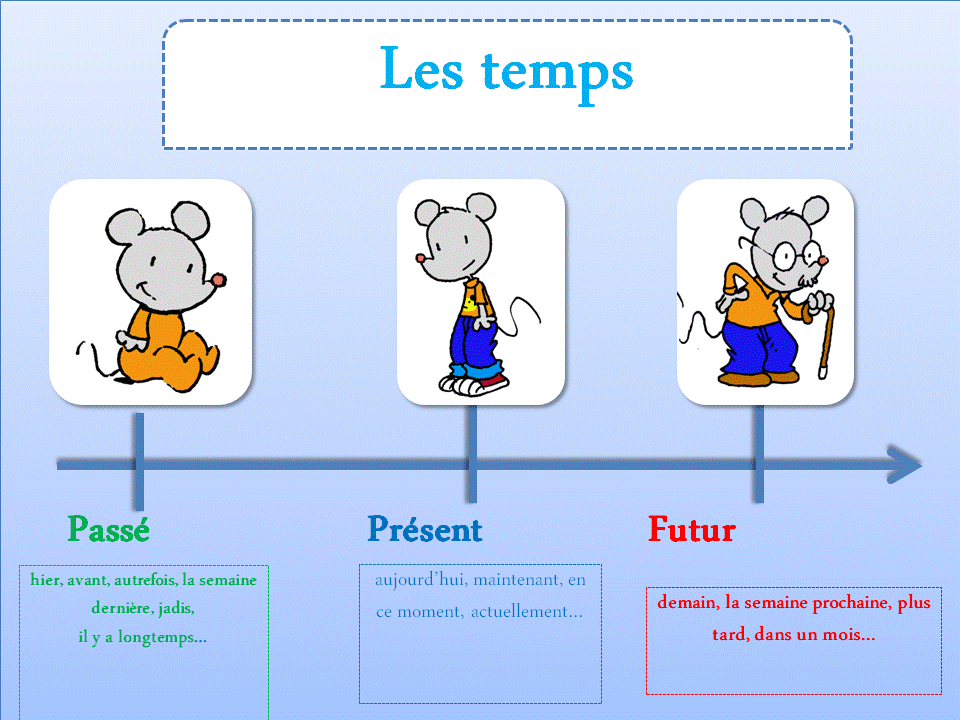 Les temps

Passé

hier, avant, autrefois, la semaine dernière, jadis,
il y a longtemps…

Présent

aujourd'hui, maintenant, en ce moment, actuellement…

Futur

demain, la semaine prochaine, plus tard, dans un mois…